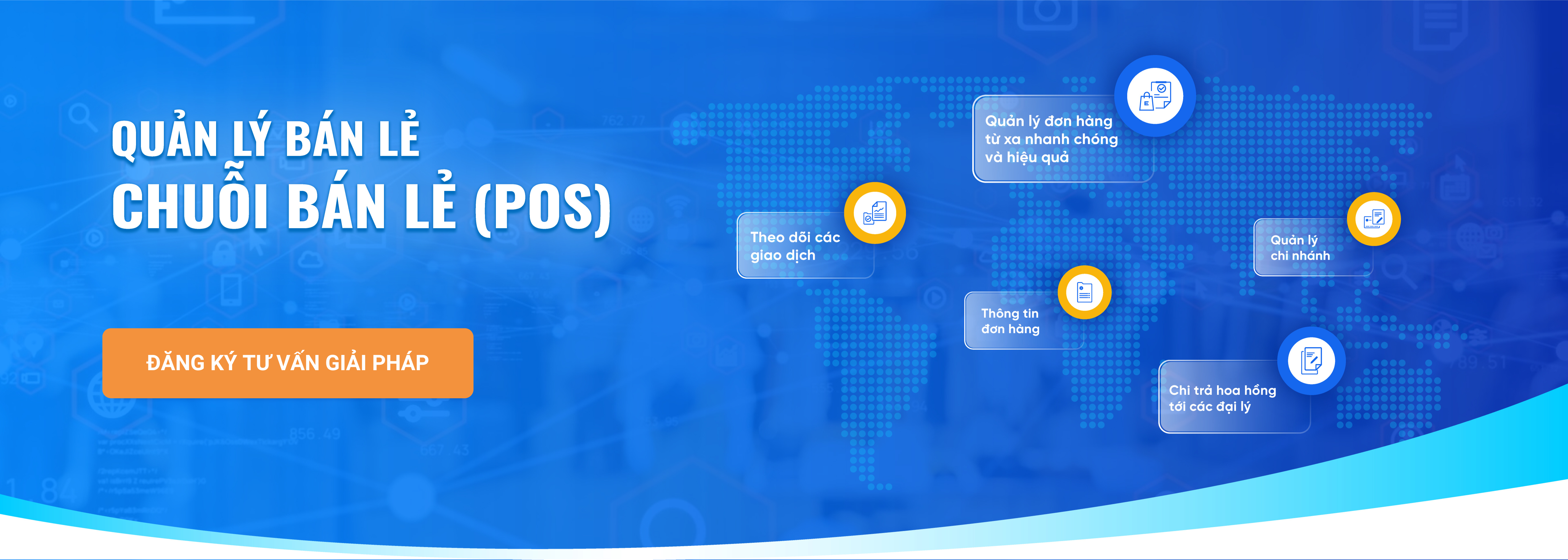 QUẢN LÝ BÁN LẺ
CHUỖI BÁN LẺ (POS)

ĐĂNG KÝ TƯ VẤN GIẢI PHÁP

Quản lý đơn hàng từ xa nhanh chóng và hiệu quả

Theo dõi các giao dịch

Quản lý chi nhánh

Thông tin đơn hàng

Chi trả hoa hồng tới các đại lý